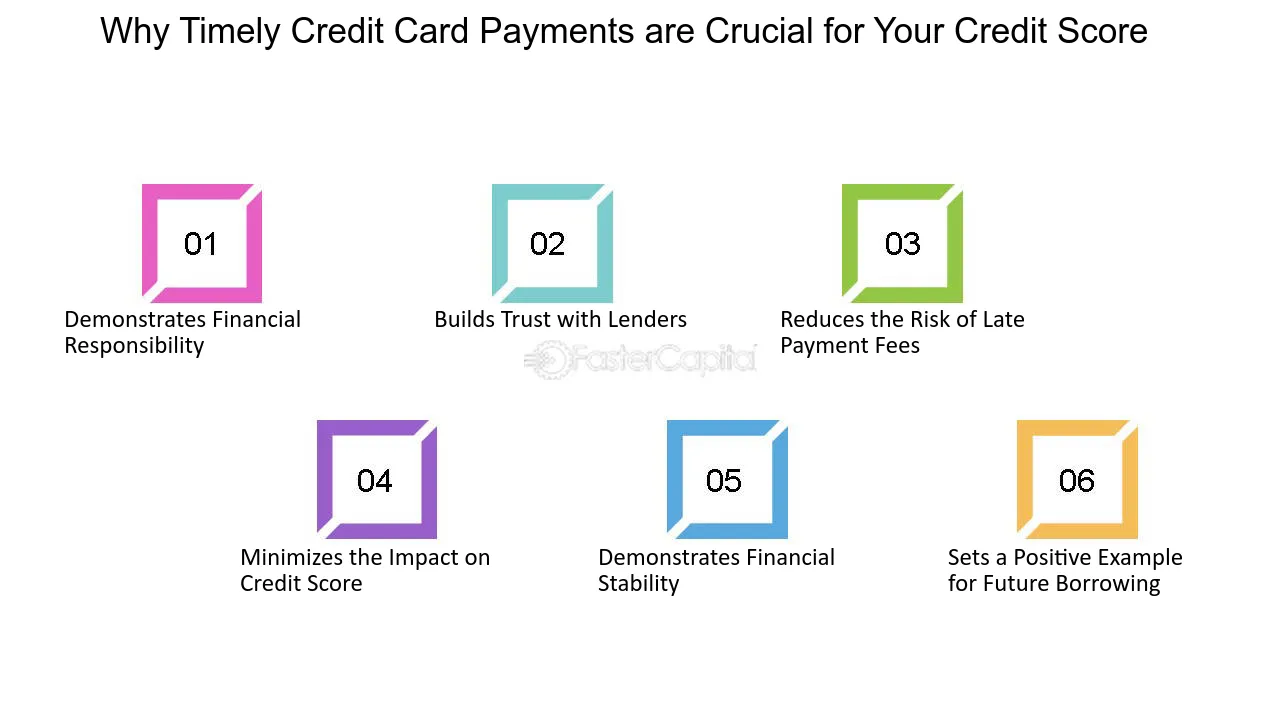 Why Timely Credit Card Payments are Crucial for Your Credit Score

01

Demonstrates Financial Responsibility

02

Builds Trust with Lenders

03

Reduces the Risk of Late Payment Fees

FasterCapital

04

Minimizes the Impact on Credit Score

05

Demonstrates Financial Stability

06

Sets a Positive Example for Future Borrowing